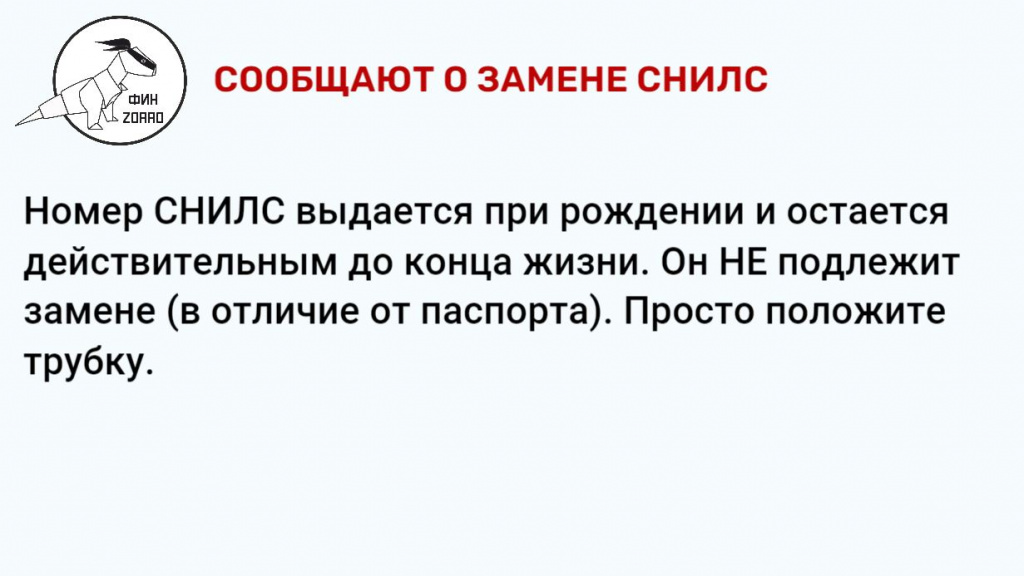 ФИН ZORRO

СООБЩАЮТ О ЗАМЕНЕ СНИЛС

Номер СНИЛС выдается при рождении и остается действительным до конца жизни. Он НЕ подлежит замене (в отличие от паспорта). Просто положите трубку.